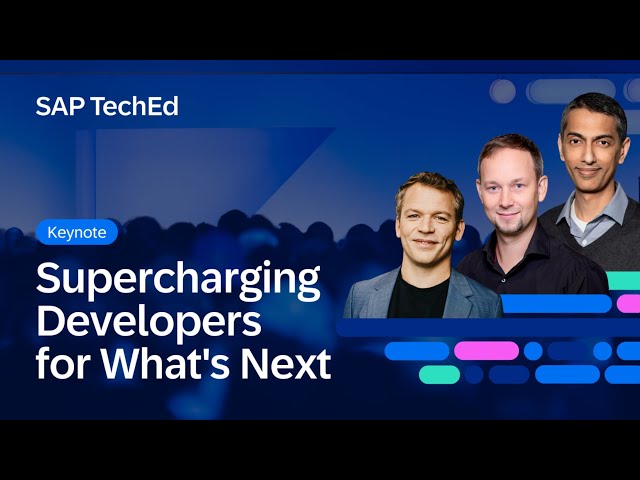 SAP TechEd

Keynote

Supercharging Developers for What's Next